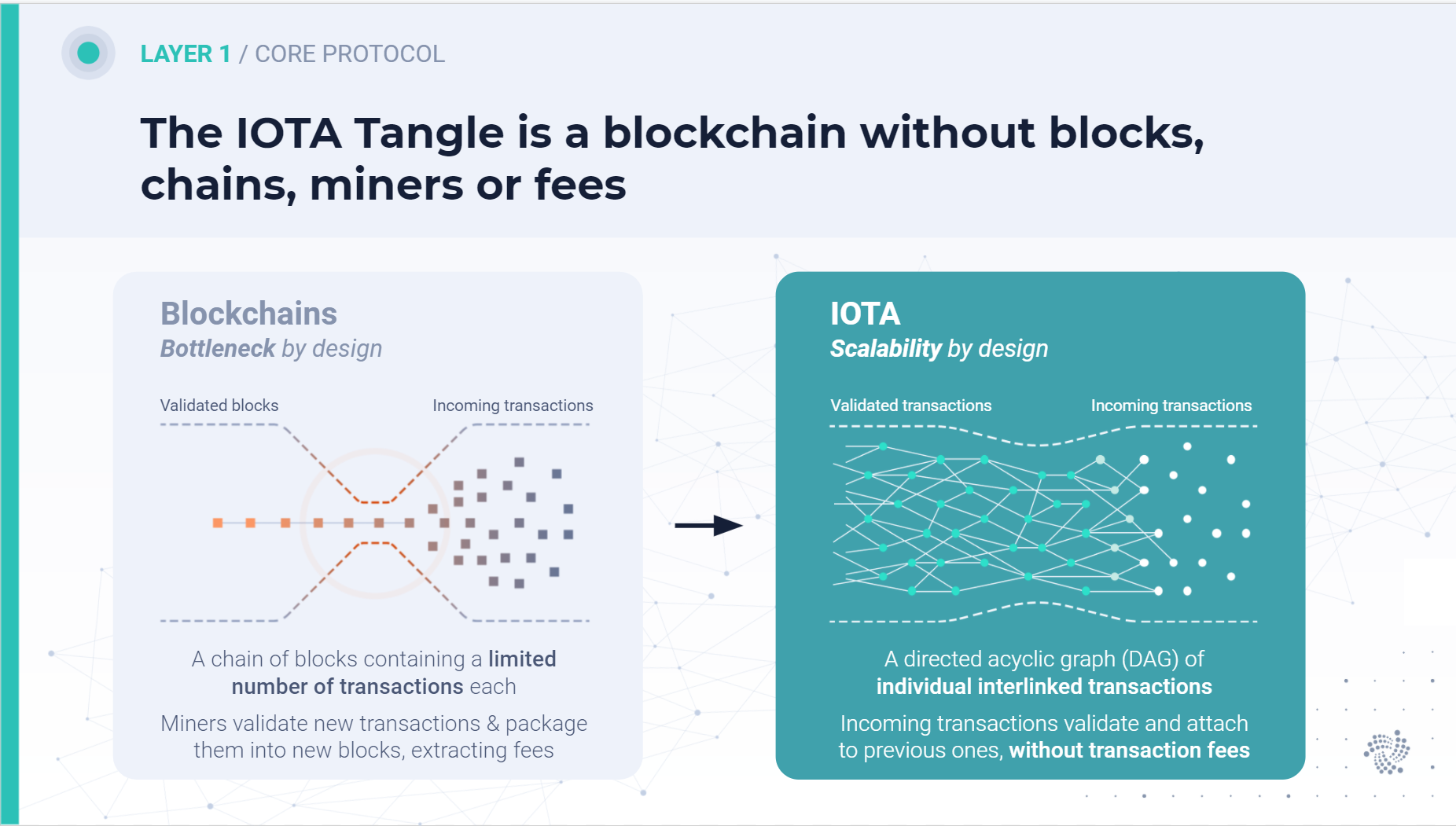 LAYER 1 / CORE PROTOCOL

The IOTA Tangle is a blockchain without blocks, chains, miners or fees

Blockchains
Bottleneck by design

Validated blocks

Incoming transactions

A chain of blocks containing a limited number of transactions each

Miners validate new transactions & package them into new blocks, extracting fees

IOTA
Scalability by design

Validated transactions

Incoming transactions

A directed acyclic graph (DAG) of individual interlinked transactions

Incoming transactions validate and attach to previous ones, without transaction fees